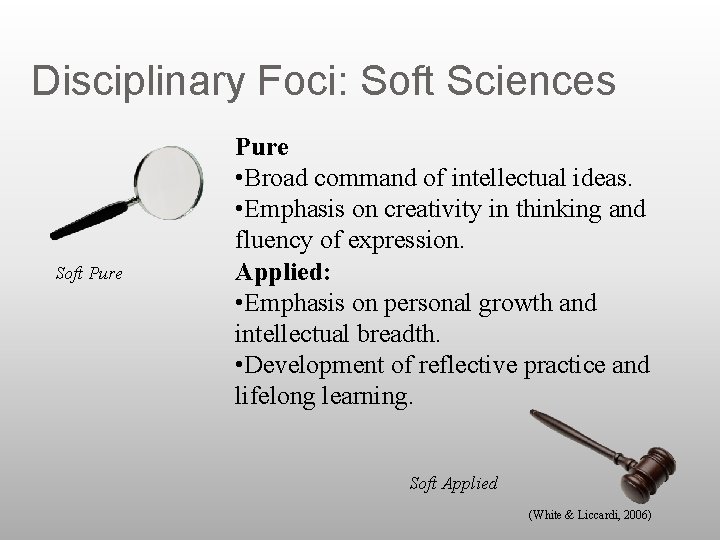 Disciplinary Foci: Soft Sciences

Soft Pure

Pure
•Broad command of intellectual ideas.
•Emphasis on creativity in thinking and fluency of expression.
Applied:
•Emphasis on personal growth and intellectual breadth.
•Development of reflective practice and lifelong learning.

Soft Applied

(White & Liccardi, 2006)